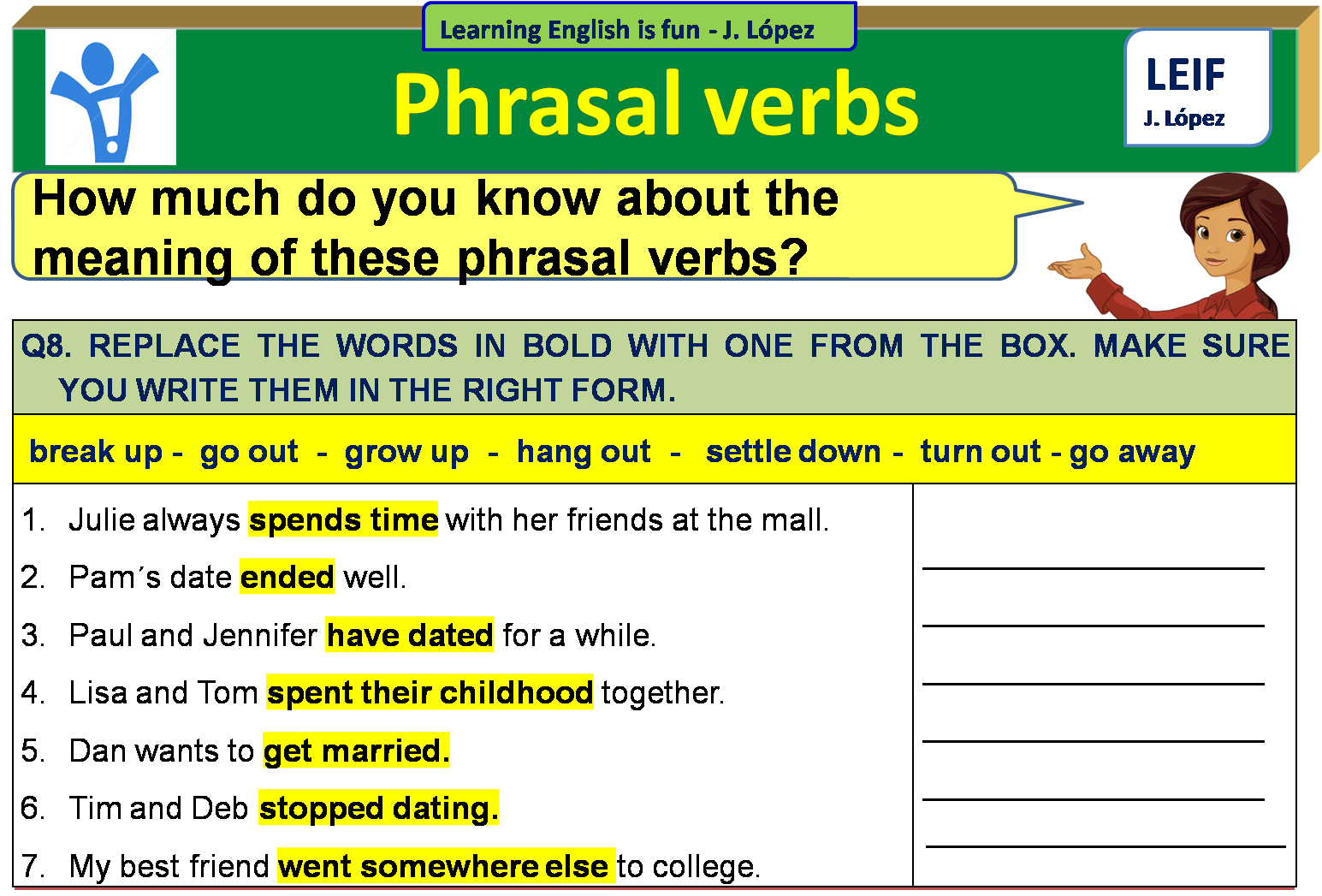 Learning English is fun - J. López

Phrasal verbs

LEIF
J. López

How much do you know about the meaning of these phrasal verbs?

Q8. REPLACE THE WORDS IN BOLD WITH ONE FROM THE BOX. MAKE SURE YOU WRITE THEM IN THE RIGHT FORM.

break up - go out - grow up - hang out - settle down - turn out - go away

1. Julie always spends time with her friends at the mall.
2. Pam´s date ended well.
3. Paul and Jennifer have dated for a while.
4. Lisa and Tom spent their childhood together.
5. Dan wants to get married.
6. Tim and Deb stopped dating.
7. My best friend went somewhere else to college.